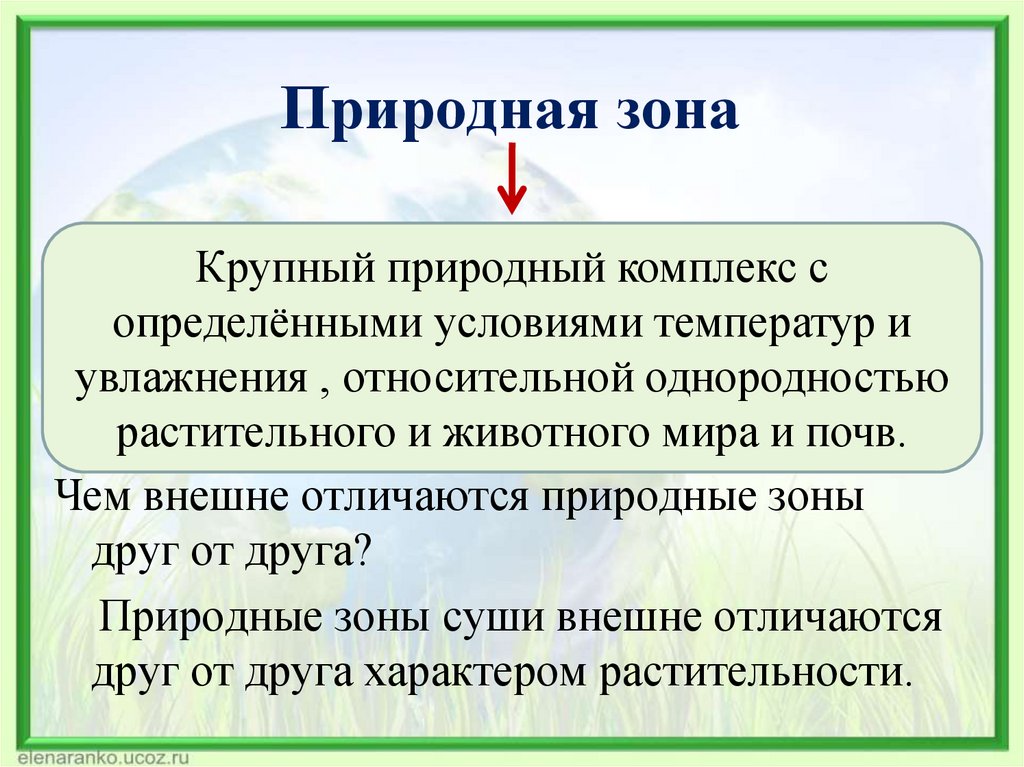 Природная зона

Крупный природный комплекс с определёнными условиями температур и увлажнения , относительной однородностью растительного и животного мира и почв.

Чем внешне отличаются природные зоны друг от друга?

Природные зоны суши внешне отличаются друг от друга характером растительности.

elenaranko.ucoz.ru